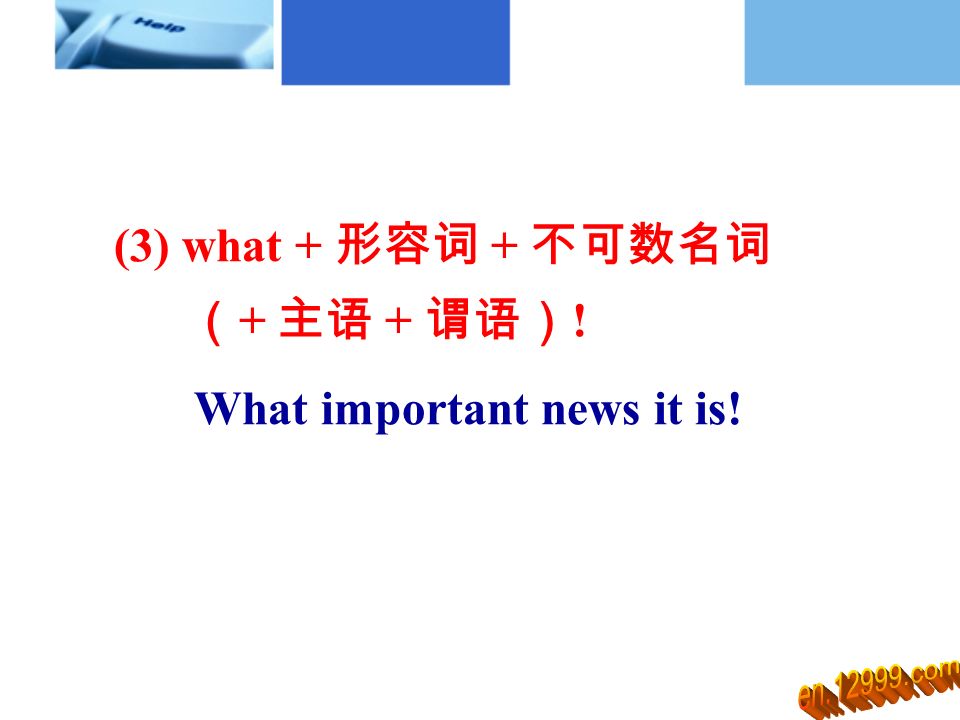 Help

(3) what + 形容词 + 不可数名词 （+ 主语 + 谓语）!

What important news it is!

en.12999.com